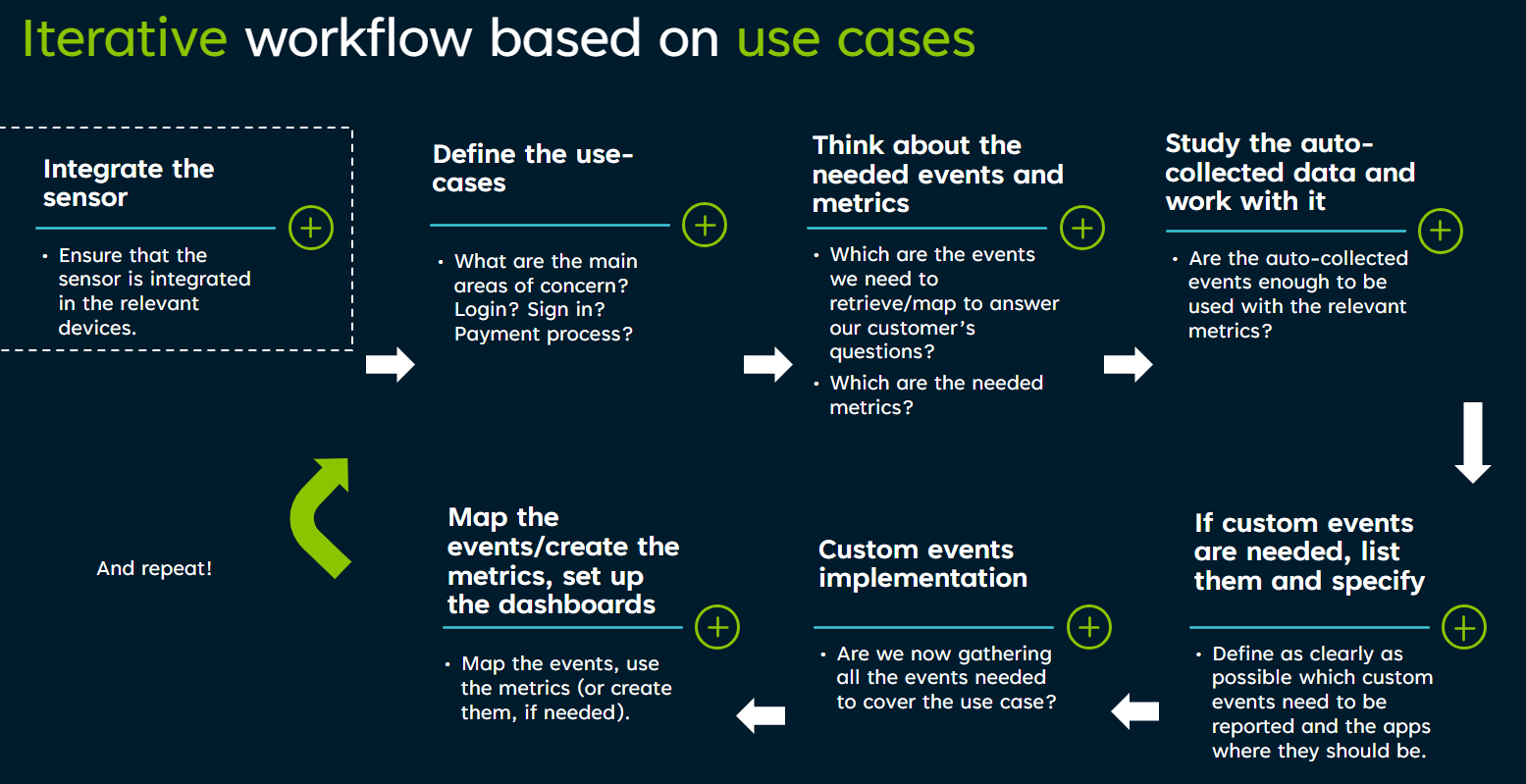 Iterative workflow based on use cases

Integrate the sensor

• Ensure that the sensor is integrated in the relevant devices.

Define the use-cases

• What are the main areas of concern? Login? Sign in? Payment process?

Think about the needed events and metrics

• Which are the events we need to retrieve/map to answer our customer's questions?
• Which are the needed metrics?

Study the auto-collected data and work with it

• Are the auto-collected events enough to be used with the relevant metrics?

If custom events are needed, list them and specify

• Define as clearly as possible which custom events need to be reported and the apps where they should be.

Custom events implementation

• Are we now gathering all the events needed to cover the use case?

Map the events/create the metrics, set up the dashboards

• Map the events, use the metrics (or create them, if needed).

And repeat!